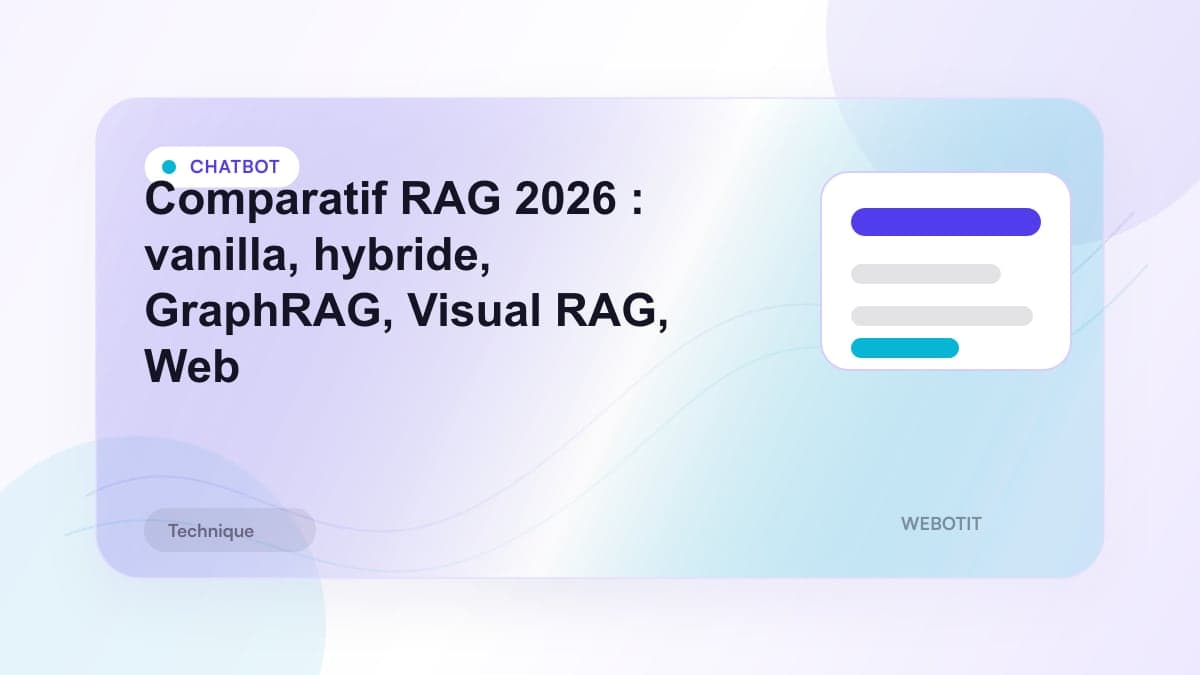 CHATBOT

Comparatif RAG 2026 : vanilla, hybride, GraphRAG, Visual RAG, Web

Technique

WEBOTIT